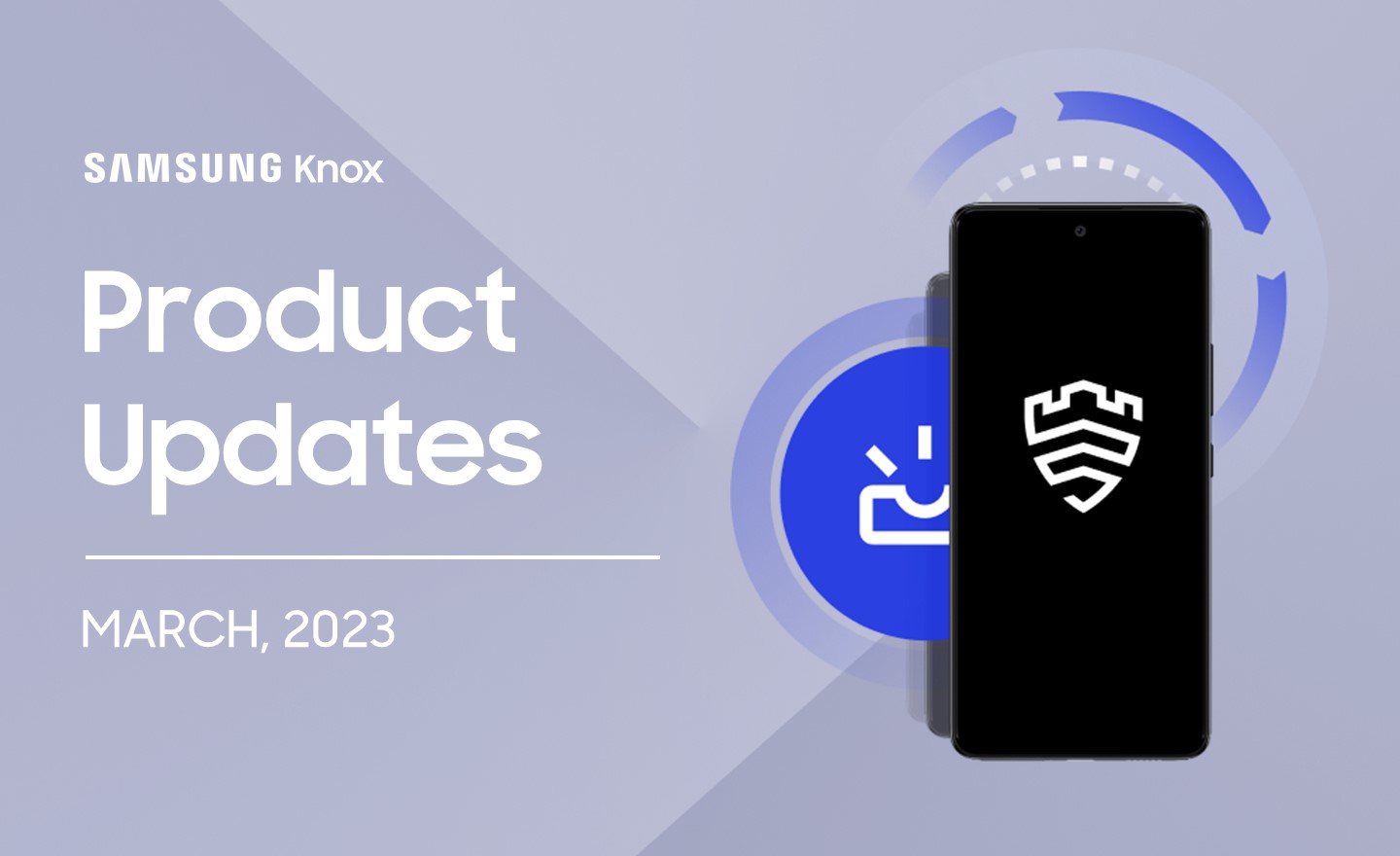 SAMSUNG Knox

Product Updates

MARCH, 2023